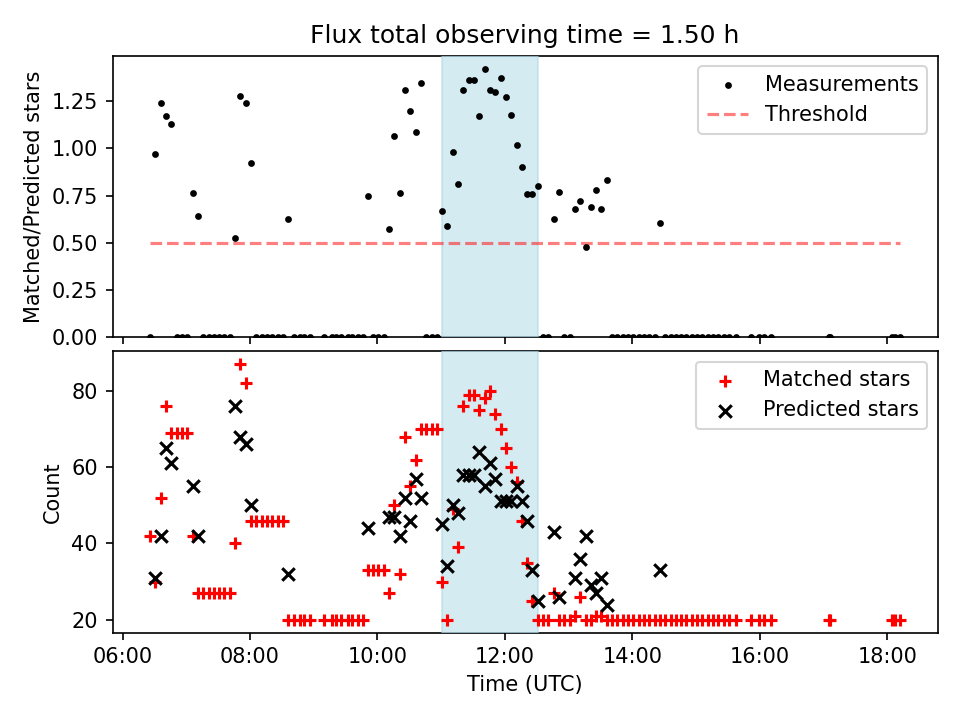 Flux total observing time = 1.50 h

Matched/Predicted stars

1.25
1.00
0.75
0.50
0.25
0.00

Measurements
Threshold

Count

80
60
40
20

Matched stars
Predicted stars

06:00
08:00
10:00
12:00
14:00
16:00
18:00

Time (UTC)